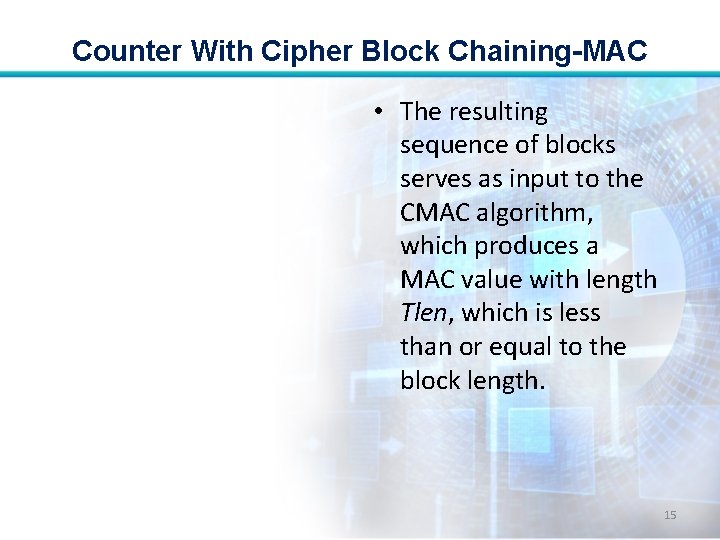 Counter With Cipher Block Chaining-MAC

• The resulting sequence of blocks serves as input to the CMAC algorithm, which produces a MAC value with length Tlen, which is less than or equal to the block length.

15